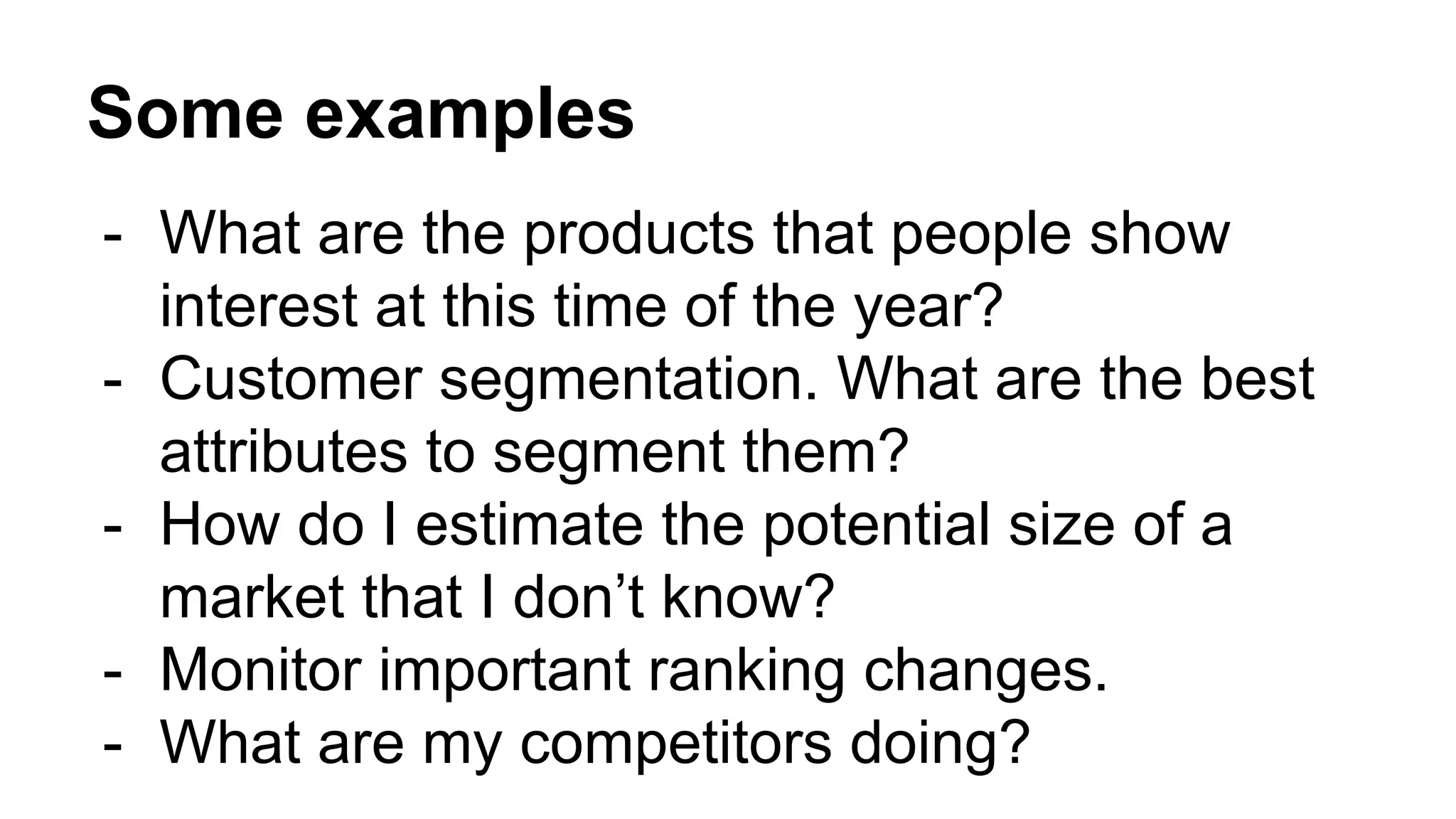 Some examples

- What are the products that people show interest at this time of the year?
- Customer segmentation. What are the best attributes to segment them?
- How do I estimate the potential size of a market that I don’t know?
- Monitor important ranking changes.
- What are my competitors doing?